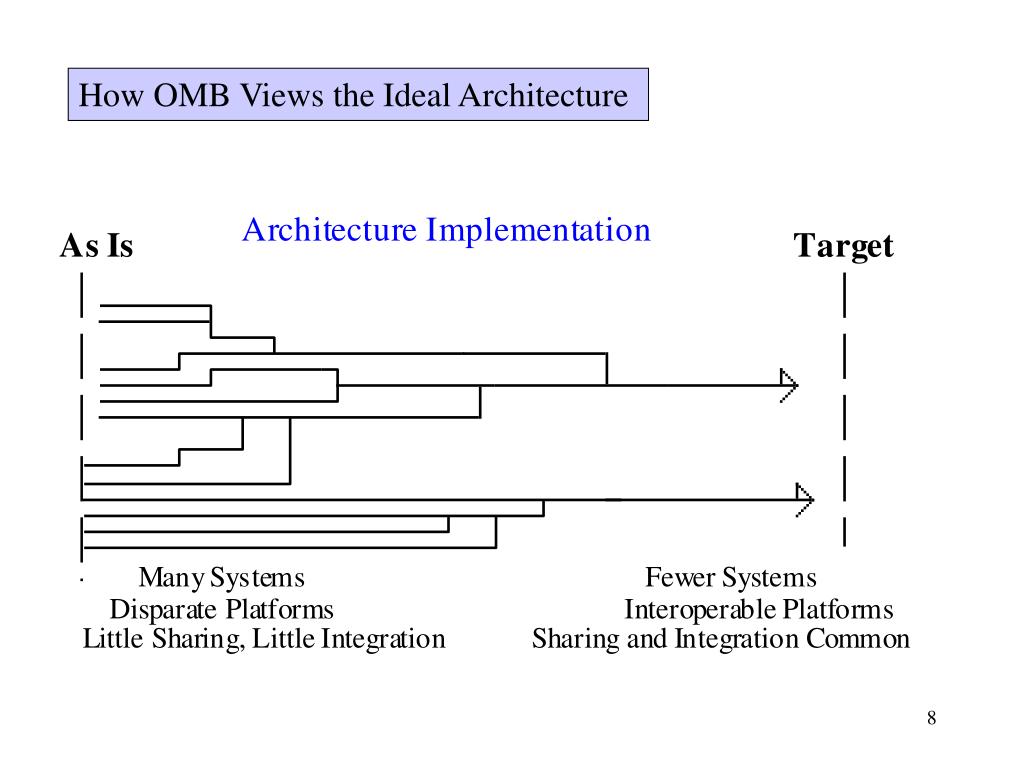 How OMB Views the Ideal Architecture

Architecture Implementation

As Is

Target

Many Systems
Disparate Platforms
Little Sharing, Little Integration

Fewer Systems
Interoperable Platforms
Sharing and Integration Common

8